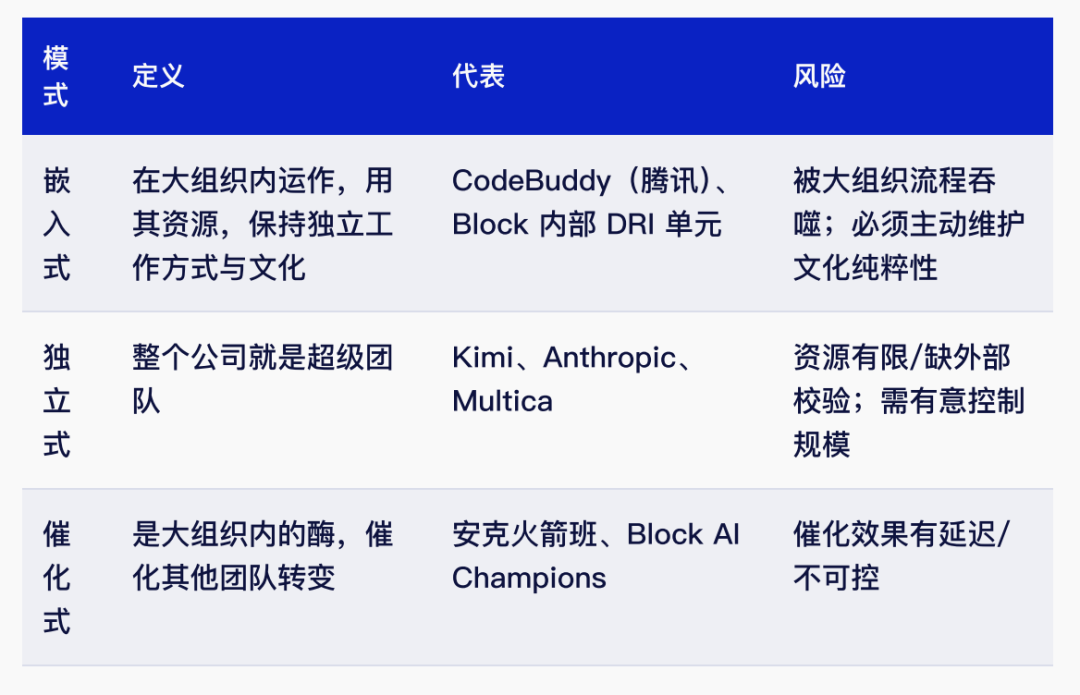 | 模式 | 定义 | 代表 | 风险 |
|---|---|---|---|
| 嵌入式 | 在大组织内运作，用其资源，保持独立工作方式与文化 | CodeBuddy（腾讯）、Block 内部 DRI 单元 | 被大组织流程吞噬；必须主动维护文化纯粹性 |
| 独立式 | 整个公司就是超级团队 | Kimi、Anthropic、Multica | 资源有限/缺外部校验；需有意控制规模 |
| 催化式 | 是大组织内的酶，催化其他团队转变 | 安克火箭班、Block AI Champions | 催化效果有延迟/不可控 |